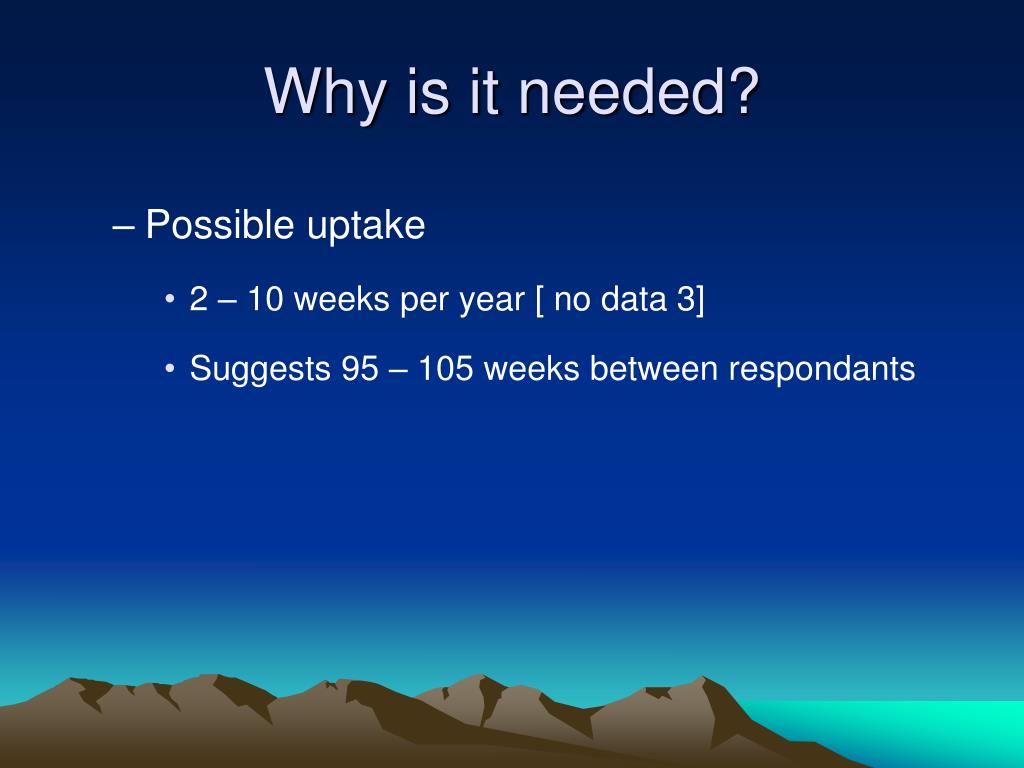 Why is it needed?

– Possible uptake

• 2 – 10 weeks per year [ no data 3]

• Suggests 95 – 105 weeks between respondants